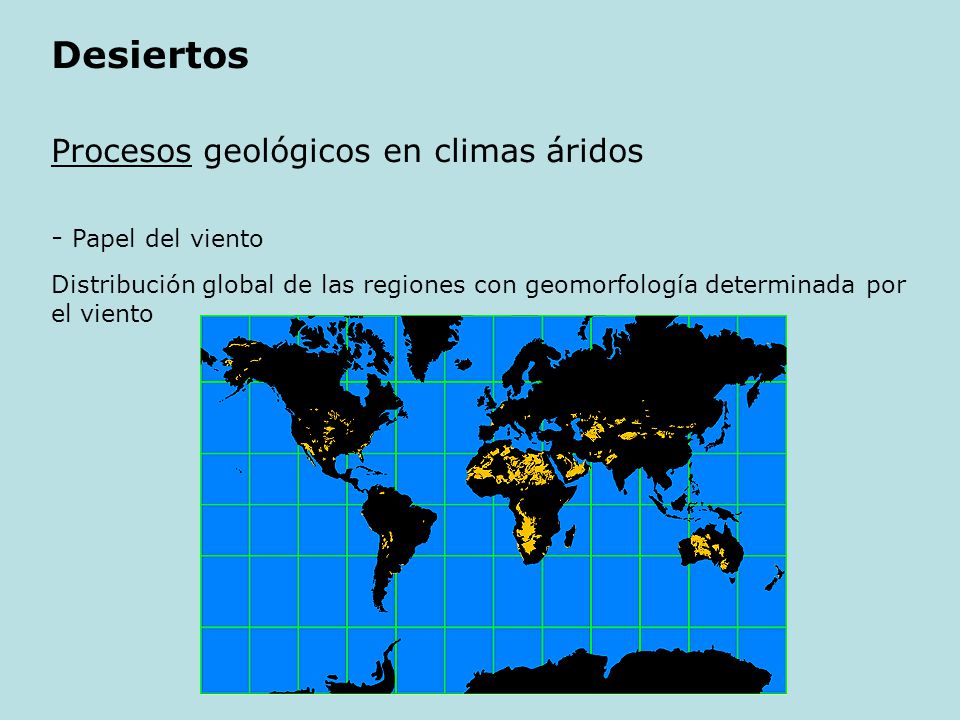 Desiertos

Procesos geológicos en climas áridos

- Papel del viento

Distribución global de las regiones con geomorfología determinada por el viento